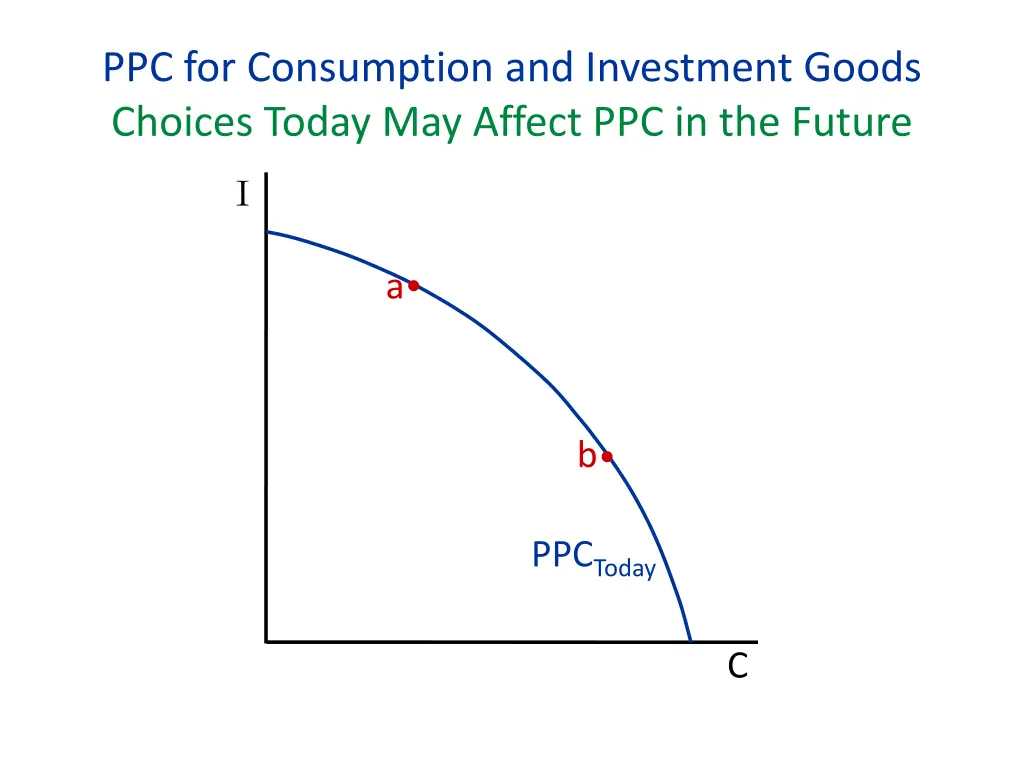 PPC for Consumption and Investment Goods
Choices Today May Affect PPC in the Future

I

a

b

$PPC_{Today}$

C